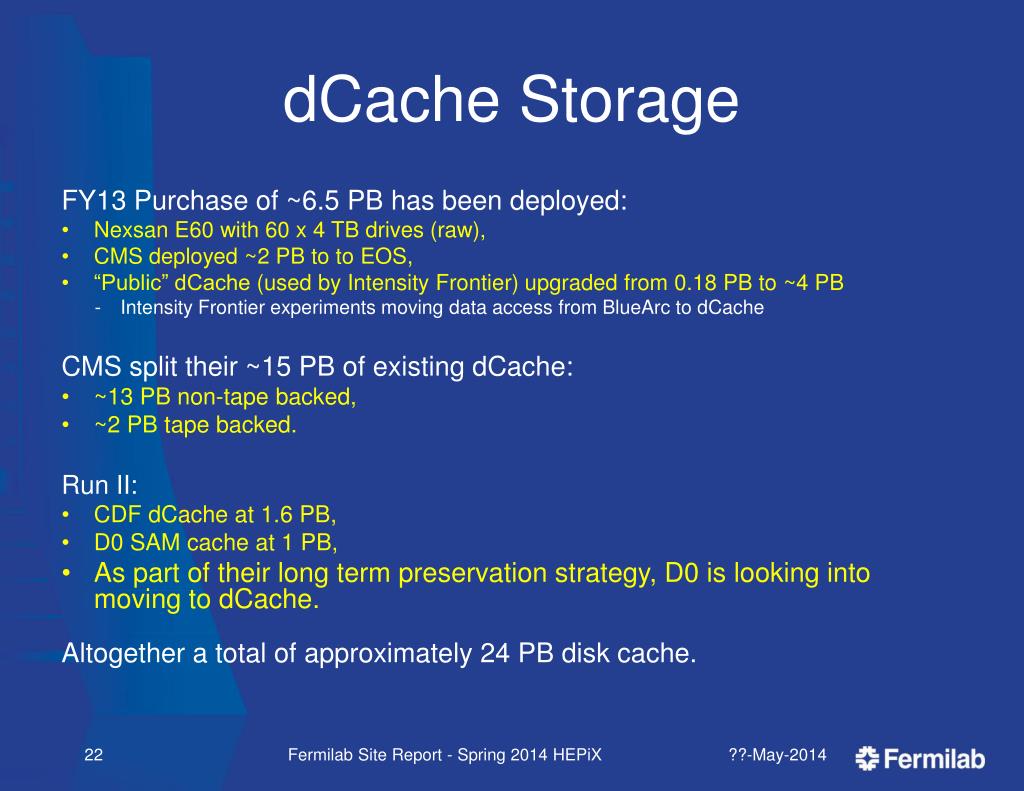 dCache Storage

FY13 Purchase of ~6.5 PB has been deployed:
• Nexsan E60 with 60 x 4 TB drives (raw),
• CMS deployed ~2 PB to to EOS,
• “Public” dCache (used by Intensity Frontier) upgraded from 0.18 PB to ~4 PB
- Intensity Frontier experiments moving data access from BlueArc to dCache

CMS split their ~15 PB of existing dCache:
• ~13 PB non-tape backed,
• ~2 PB tape backed.

Run II:
• CDF dCache at 1.6 PB,
• D0 SAM cache at 1 PB,
• As part of their long term preservation strategy, D0 is looking into moving to dCache.

Altogether a total of approximately 24 PB disk cache.

22 Fermilab Site Report - Spring 2014 HEPiX ??-May-2014 Fermilab